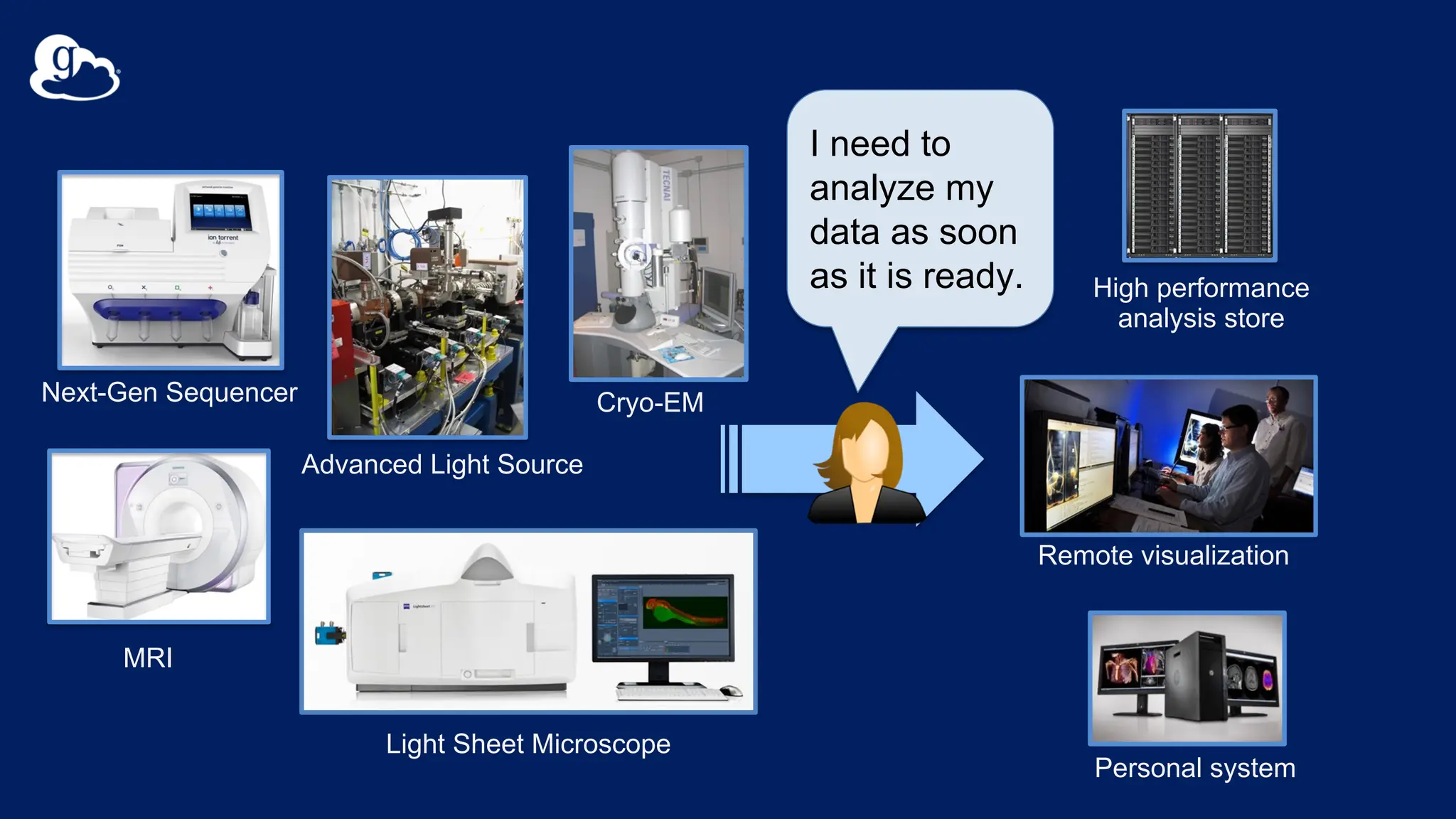 g

ion torrent

Next-Gen Sequencer

Advanced Light Source

TECNAI

Cryo-EM

I need to analyze my data as soon as it is ready.

High performance analysis store

MRI

Light Sheet Microscope

Remote visualization

Personal system